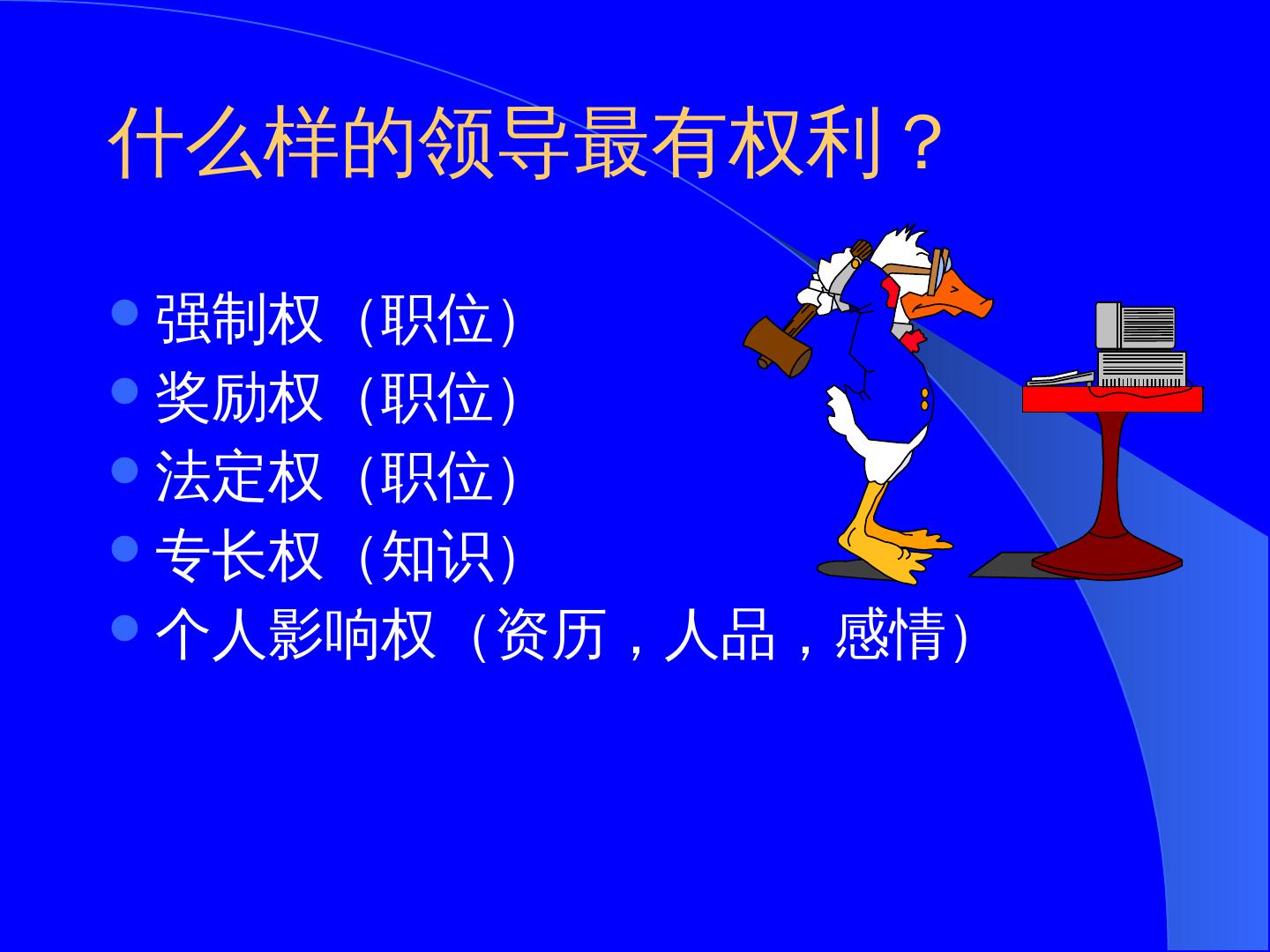 什么样的领导最有权利？

- 强制权（职位）
- 奖励权（职位）
- 法定权（职位）
- 专长权（知识）
- 个人影响权（资历，人品，感情）